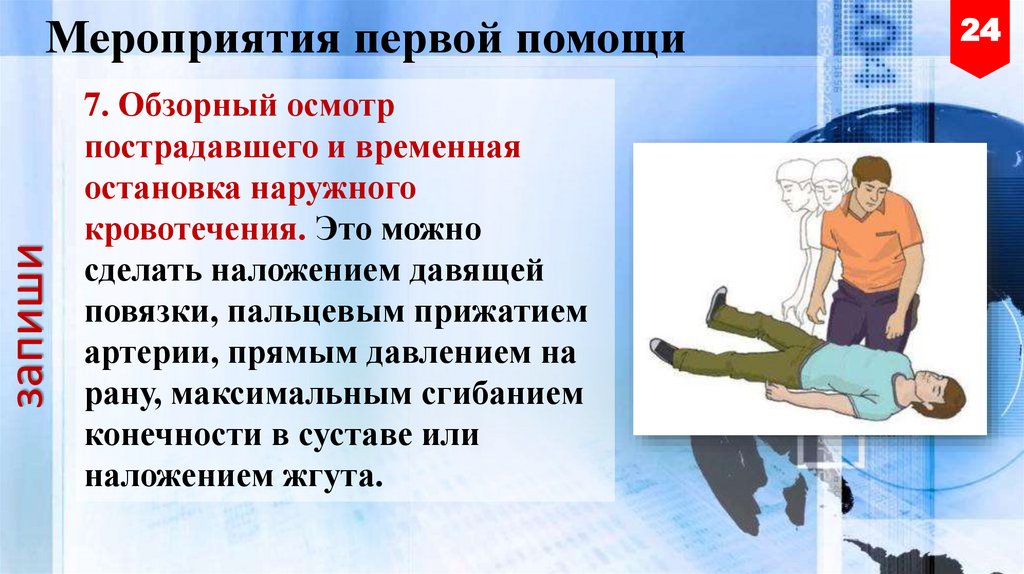 Мероприятия первой помощи

24

запиши

7. Обзорный осмотр пострадавшего и временная остановка наружного кровотечения. Это можно сделать наложением давящей повязки, пальцевым прижатием артерии, прямым давлением на рану, максимальным сгибанием конечности в суставе или наложением жгута.